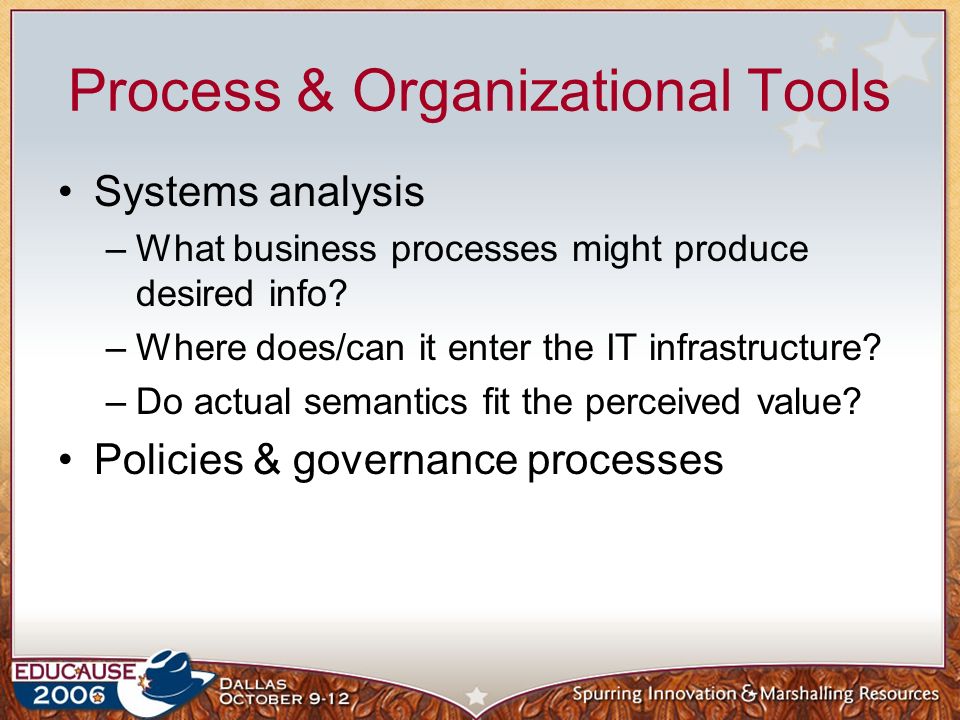 Process & Organizational Tools

• Systems analysis
– What business processes might produce desired info?
– Where does/can it enter the IT infrastructure?
– Do actual semantics fit the perceived value?
• Policies & governance processes

EDUCAUSE 2006 DALLAS OCTOBER 9-12

Spurring Innovation & Marshalling Resources